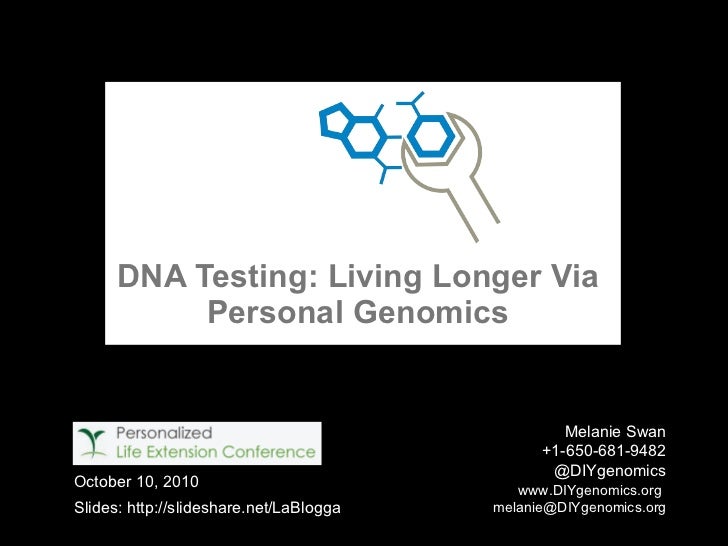 DNA Testing: Living Longer Via Personal Genomics

Personalized
Life Extension Conference

October 10, 2010
Slides: http://slideshare.net/LaBlogga

Melanie Swan
+1-650-681-9482
@DIYgenomics
www.DIYgenomics.org
melanie@DIYgenomics.org